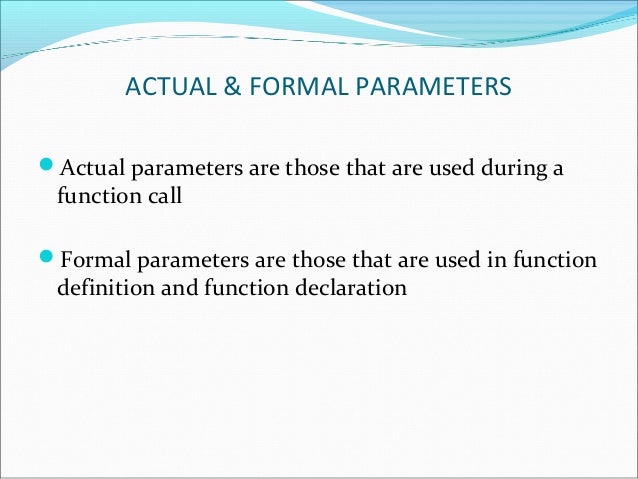 ACTUAL & FORMAL PARAMETERS

Actual parameters are those that are used during a function call

Formal parameters are those that are used in function definition and function declaration